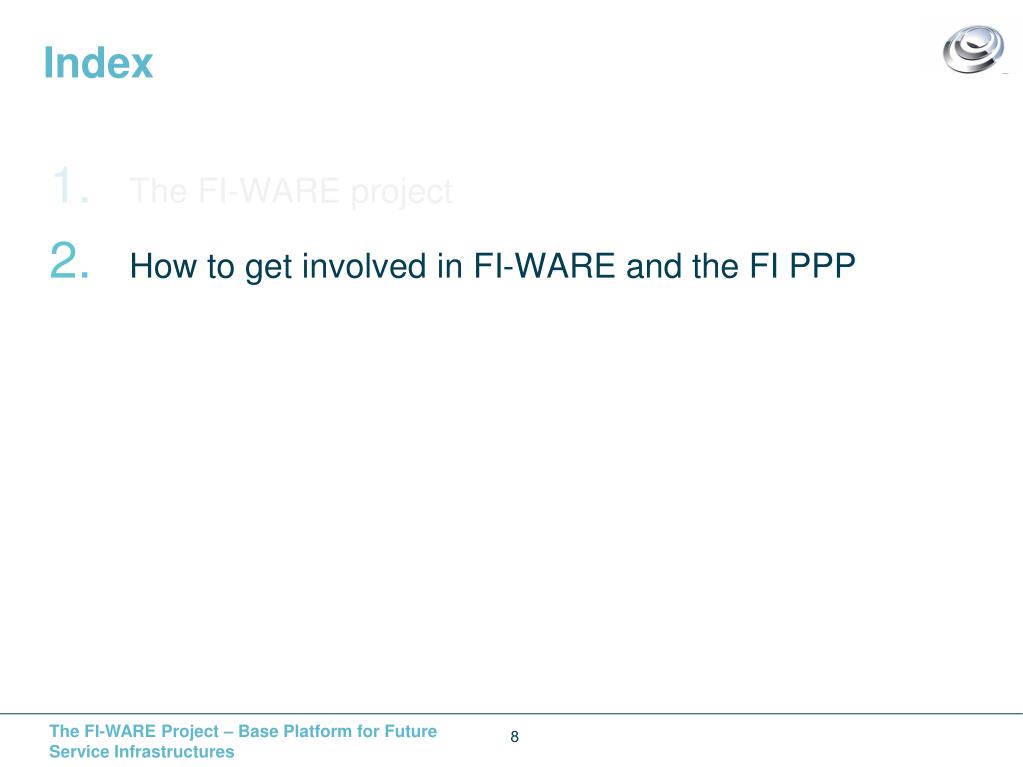 Index

1. The FI-WARE project

2. How to get involved in FI-WARE and the FI PPP

The FI-WARE Project – Base Platform for Future Service Infrastructures

8